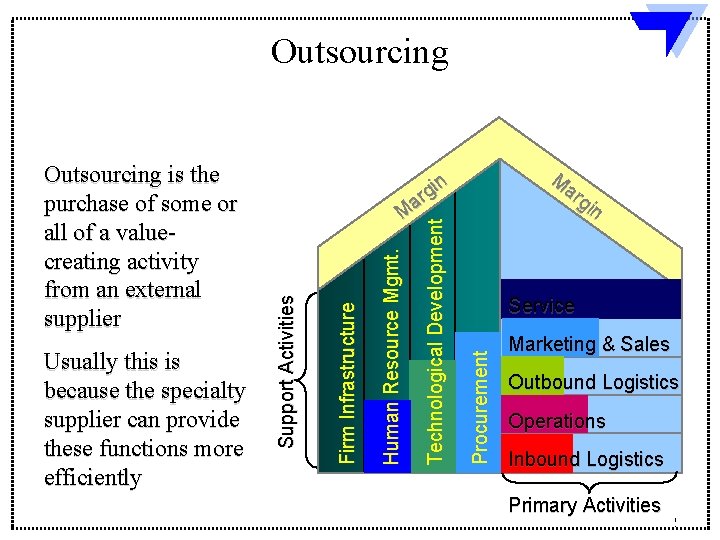 Outsourcing

Outsourcing is the purchase of some or all of a value-creating activity from an external supplier

Usually this is because the specialty supplier can provide these functions more efficiently

Margin

Margin

Support Activities

Firm Infrastructure

Human Resource Mgmt.

Technological Development

Procurement

Service

Marketing & Sales

Outbound Logistics

Operations

Inbound Logistics

Primary Activities